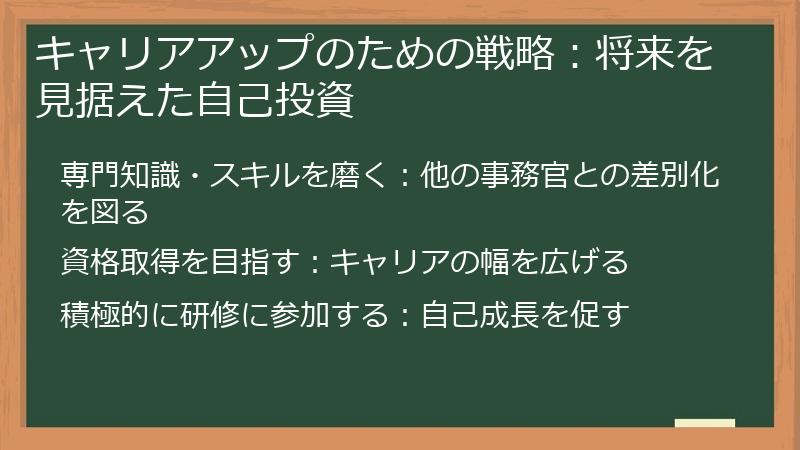 キャリアアップのための戦略：将来を見据えた自己投資

専門知識・スキルを磨く：他の事務官との差別化を図る

資格取得を目指す：キャリアの幅を広げる

積極的に研修に参加する：自己成長を促す